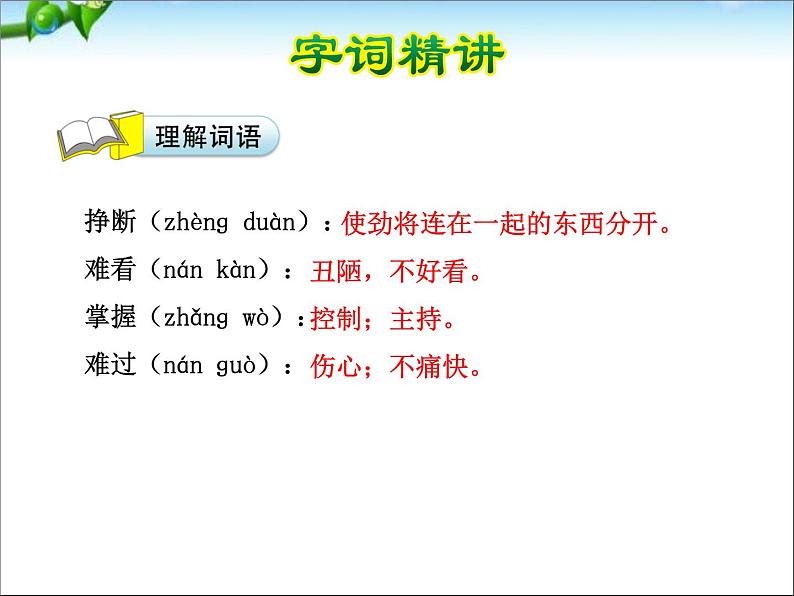 字词精讲

理解词语

挣断（zhèng duàn）：使劲将连在一起的东西分开。

难看（nán kàn）：丑陋，不好看。

掌握（zhǎng wò）：控制；主持。

难过（nán guò）：伤心；不痛快。